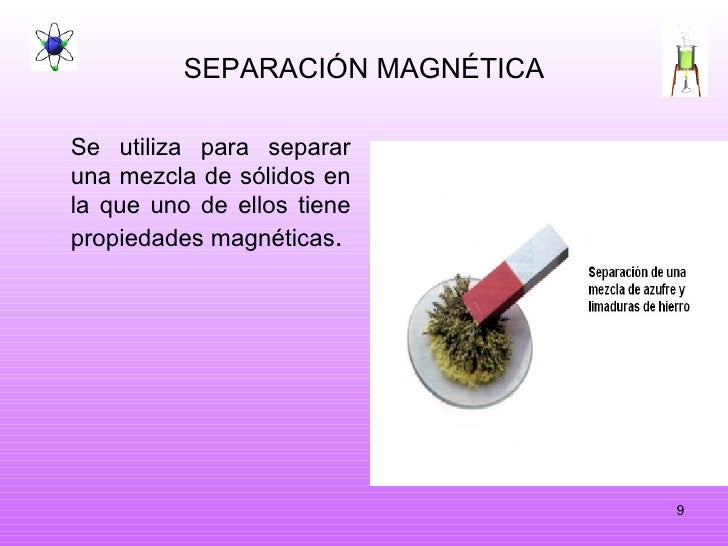 SEPARACIÓN MAGNÉTICA

Se utiliza para separar una mezcla de sólidos en la que uno de ellos tiene propiedades magnéticas.

Separación de una mezcla de azufre y limaduras de hierro

9